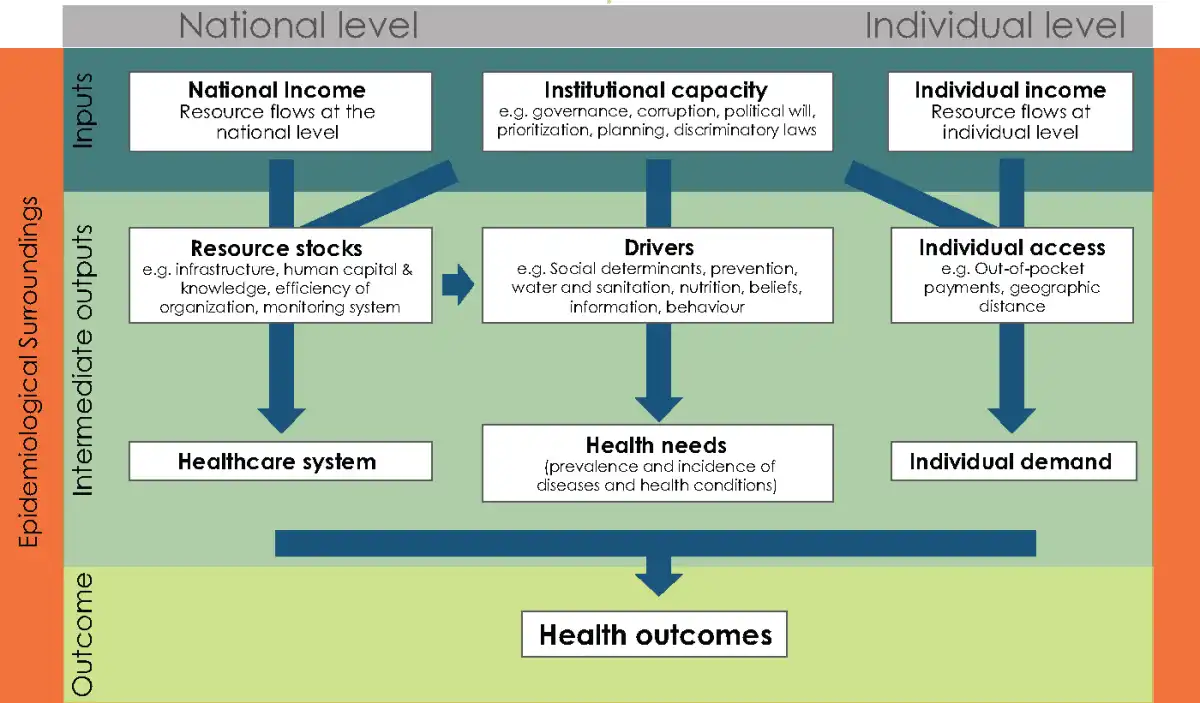 National level

Individual level

Epidemiological Surroundings

Inputs

National Income
Resource flows at the national level

Institutional capacity
e.g. governance, corruption, political will, prioritization, planning, discriminatory laws

Individual income
Resource flows at individual level

Intermediate outputs

Resource stocks
e.g. infrastructure, human capital & knowledge, efficiency of organization, monitoring system

Drivers
e.g. Social determinants, prevention, water and sanitation, nutrition, beliefs, information, behaviour

Individual access
e.g. Out-of-pocket payments, geographic distance

Healthcare system

Health needs
(prevalence and incidence of diseases and health conditions)

Individual demand

Outcome

Health outcomes